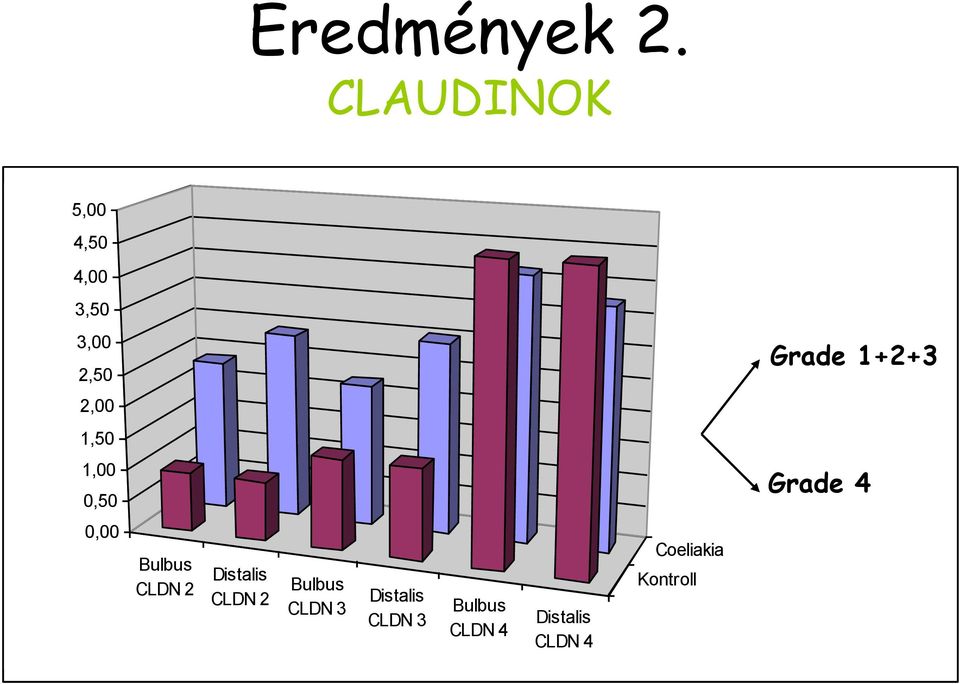 Eredmények 2.

CLAUDINOK

5,00
4,50
4,00
3,50
3,00
2,50
2,00
1,50
1,00
0,50
0,00

Bulbus CLDN 2
Distalis CLDN 2
Bulbus CLDN 3
Distalis CLDN 3
Bulbus CLDN 4
Distalis CLDN 4

Coeliakia
Kontroll

Grade 1+2+3

Grade 4